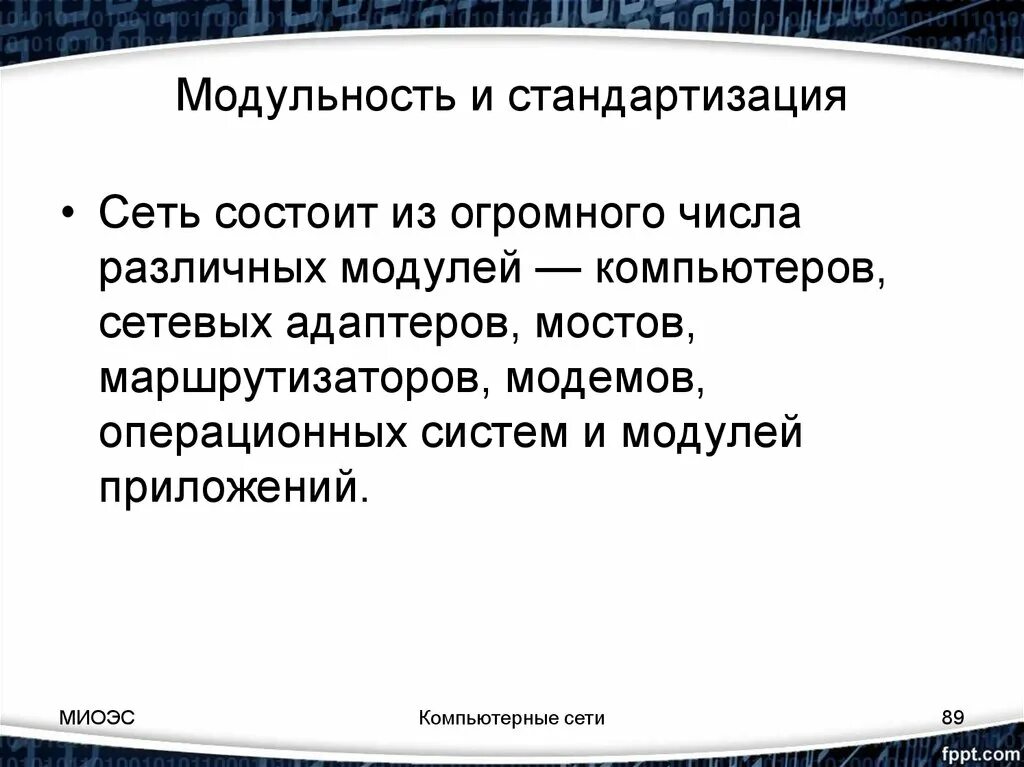 Модульность и стандартизация

• Сеть состоит из огромного числа различных модулей — компьютеров, сетевых адаптеров, мостов, маршрутизаторов, модемов, операционных систем и модулей приложений.

МИОЭС

Компьютерные сети

89

fppt.com